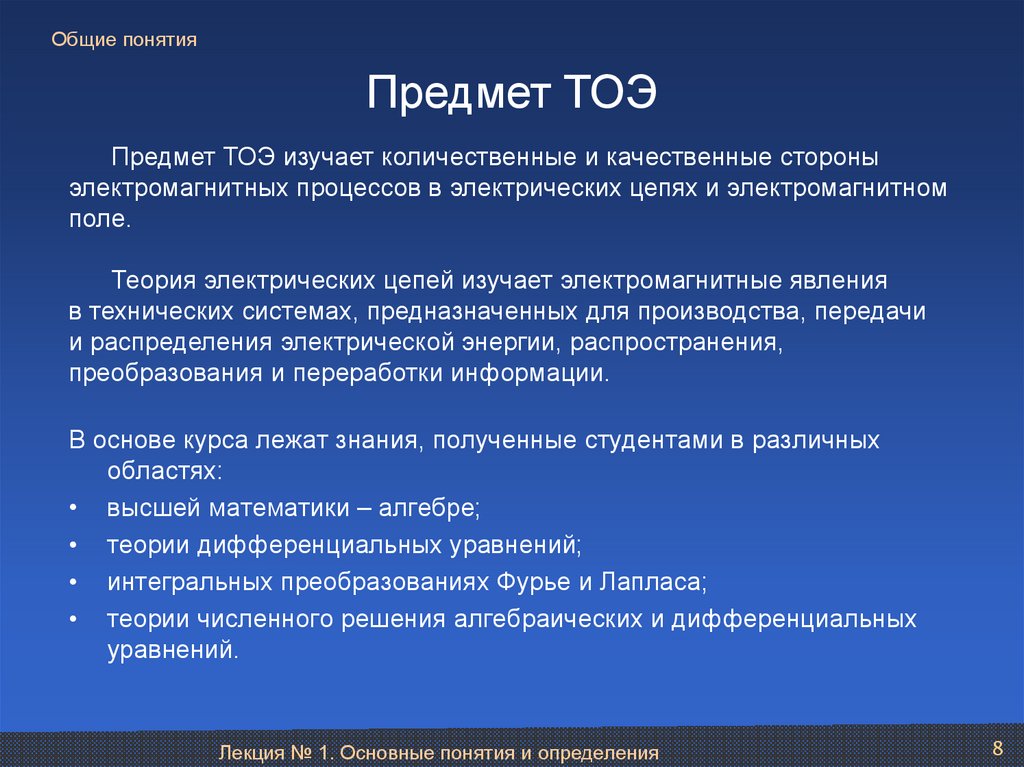 Общие понятия

Предмет ТОЭ

Предмет ТОЭ изучает количественные и качественные стороны электромагнитных процессов в электрических цепях и электромагнитном поле.

Теория электрических цепей изучает электромагнитные явления в технических системах, предназначенных для производства, передачи и распределения электрической энергии, распространения, преобразования и переработки информации.

В основе курса лежат знания, полученные студентами в различных областях:
• высшей математики – алгебре;
• теории дифференциальных уравнений;
• интегральных преобразованиях Фурье и Лапласа;
• теории численного решения алгебраических и дифференциальных уравнений.

Лекция № 1. Основные понятия и определения
8